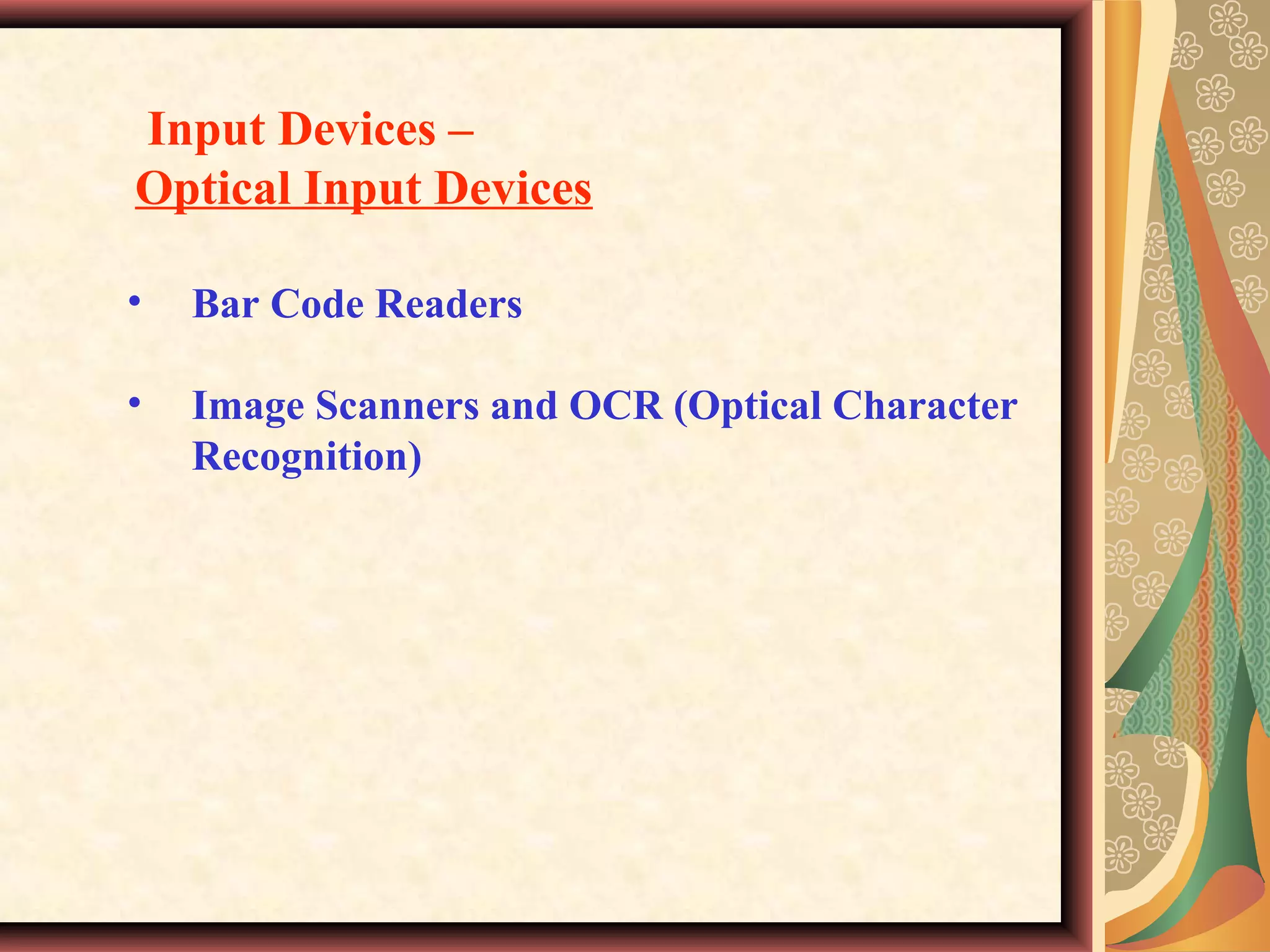 Input Devices –
Optical Input Devices

• Bar Code Readers

• Image Scanners and OCR (Optical Character Recognition)